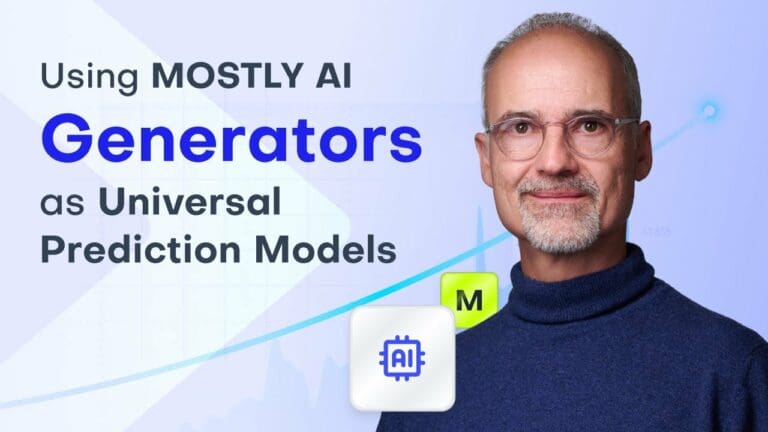 Using MOSTLY AI
Generators
as Universal
Prediction Models

M

AI